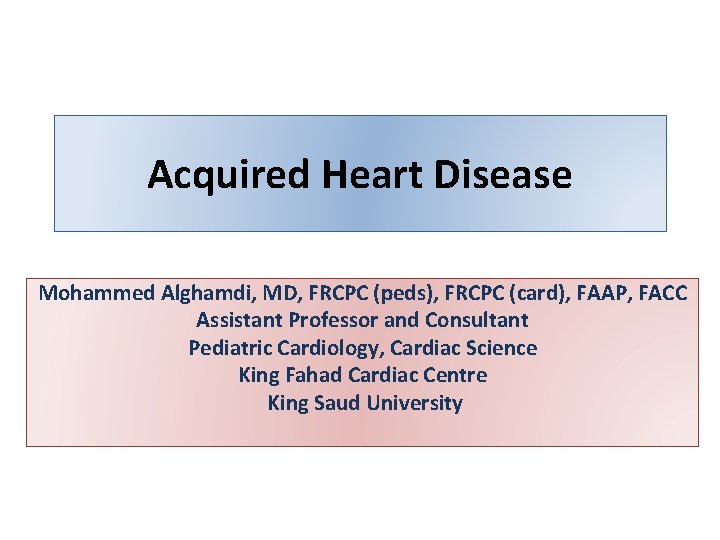 Acquired Heart Disease

Mohammed Alghamdi, MD, FRCPC (peds), FRCPC (card), FAAP, FACC
Assistant Professor and Consultant
Pediatric Cardiology, Cardiac Science
King Fahad Cardiac Centre
King Saud University